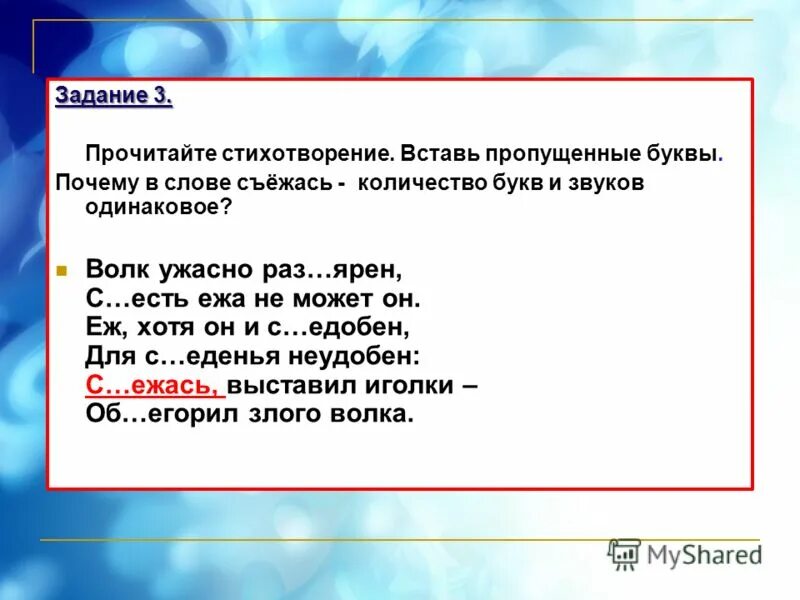 Задание 3.

Прочитайте стихотворение. Вставь пропущенные буквы.

Почему в слове съёжась - количество букв и звуков одинаковое?

Волк ужасно раз…ярен,
С…есть ежа не может он.
Еж, хотя он и с…едобен,
Для с…еденья неудобен:
С…ежась, выставил иголки –
Об…егорил злого волка.

MyShared